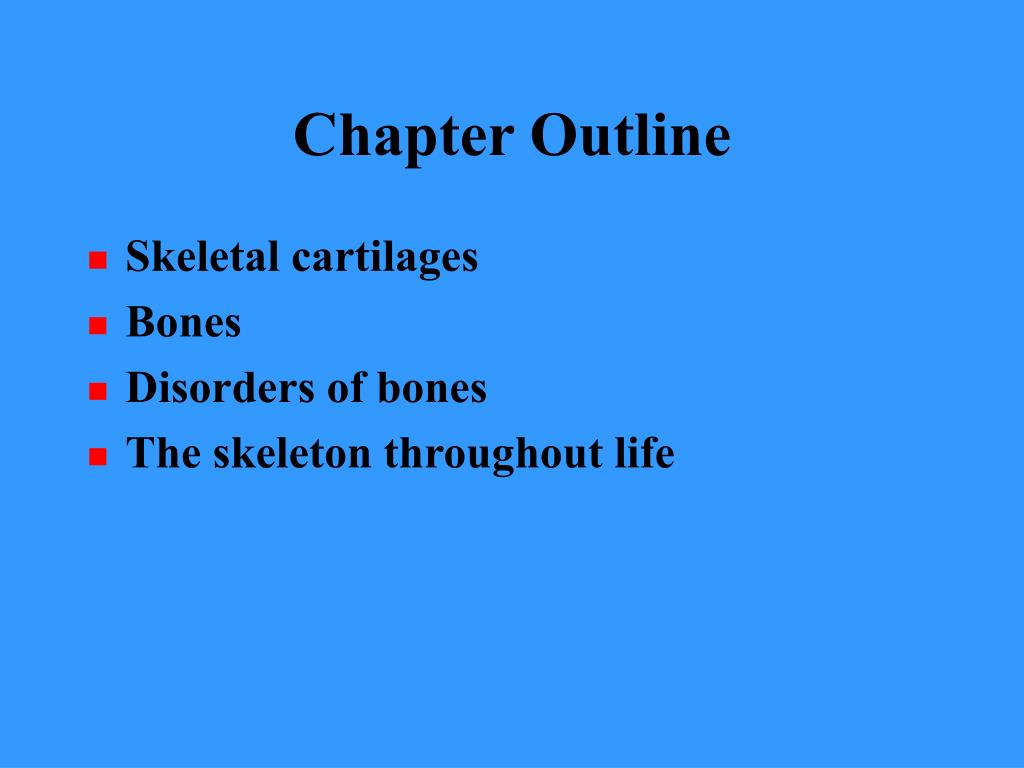 Chapter Outline

- Skeletal cartilages
- Bones
- Disorders of bones
- The skeleton throughout life